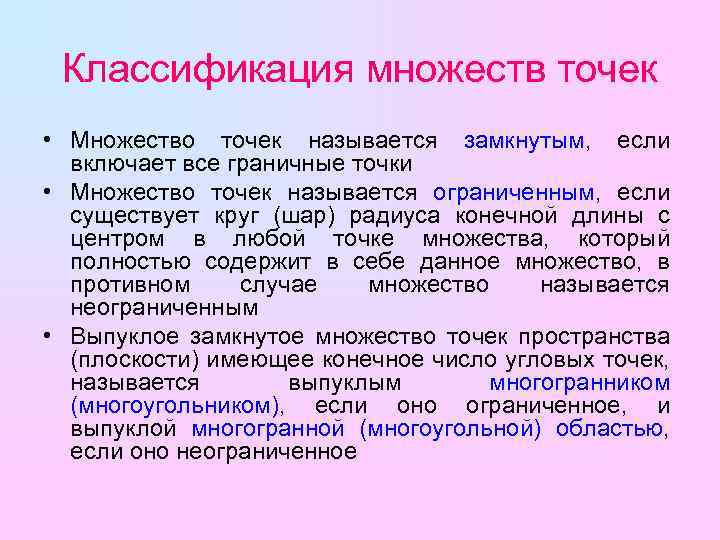 Классификация множеств точек

• Множество точек называется замкнутым, если включает все граничные точки

• Множество точек называется ограниченным, если существует круг (шар) радиуса конечной длины с центром в любой точке множества, который полностью содержит в себе данное множество, в противном случае множество называется неограниченным

• Выпуклое замкнутое множество точек пространства (плоскости) имеющее конечное число угловых точек, называется выпуклым многогранником (многоугольником), если оно ограниченное, и выпуклой многогранной (многоугольной) областью, если оно неограниченное